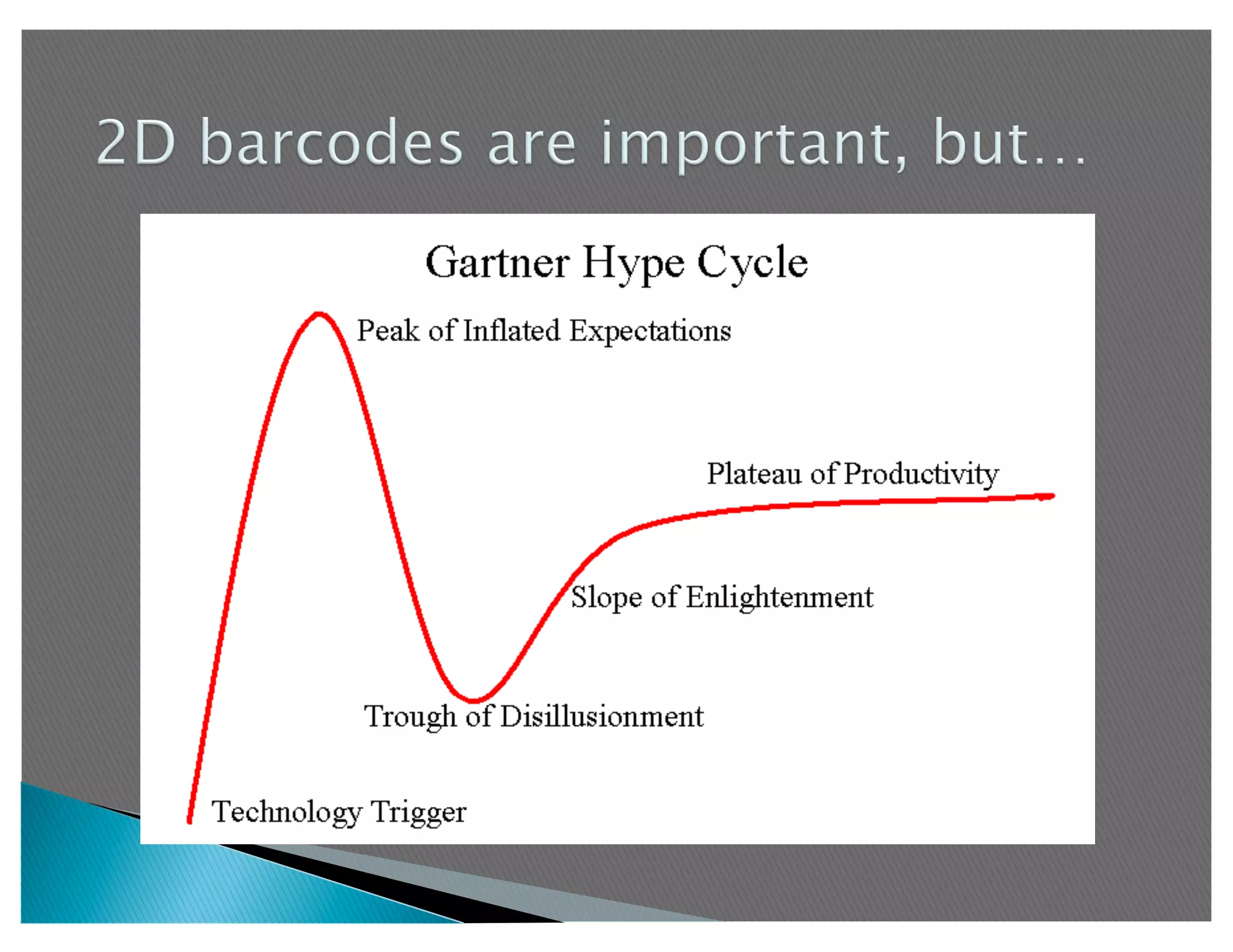 2D barcodes are important, but…

Gartner Hype Cycle

Peak of Inflated Expectations

Plateau of Productivity

Slope of Enlightenment

Trough of Disillusionment

Technology Trigger